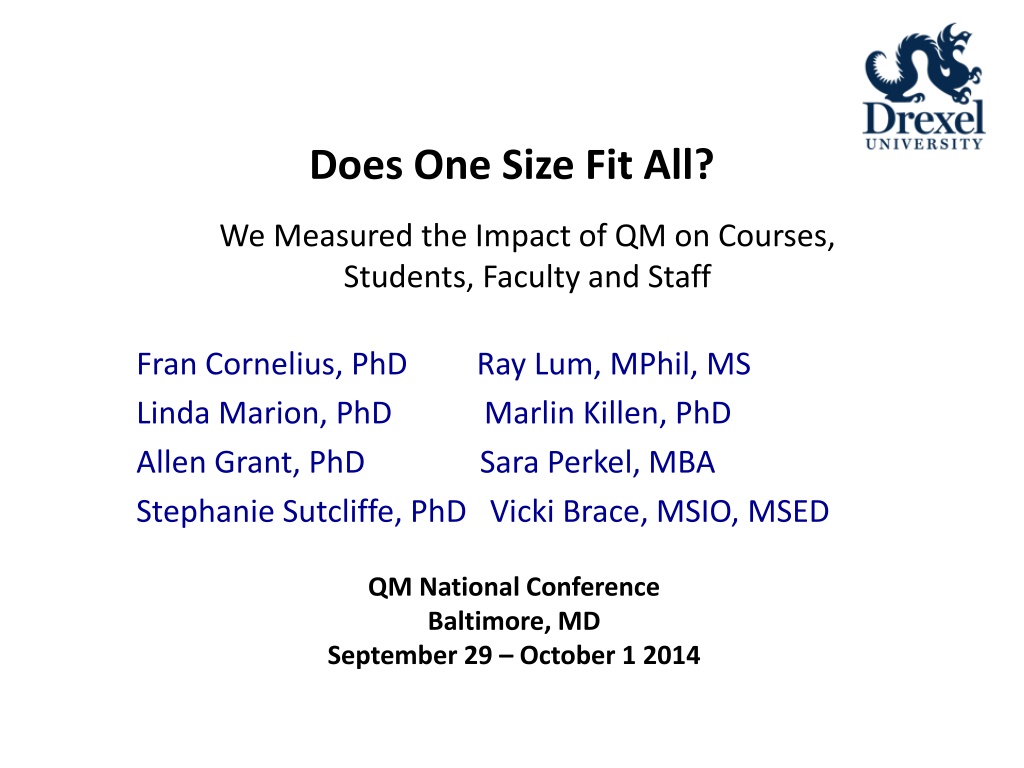 Drexel
UNIVERSITY

Does One Size Fit All?

We Measured the Impact of QM on Courses, Students, Faculty and Staff

Fran Cornelius, PhD Ray Lum, MPhil, MS
Linda Marion, PhD Marlin Killen, PhD
Allen Grant, PhD Sara Perkel, MBA
Stephanie Sutcliffe, PhD Vicki Brace, MSIO, MSED

QM National Conference
Baltimore, MD
September 29 – October 1 2014